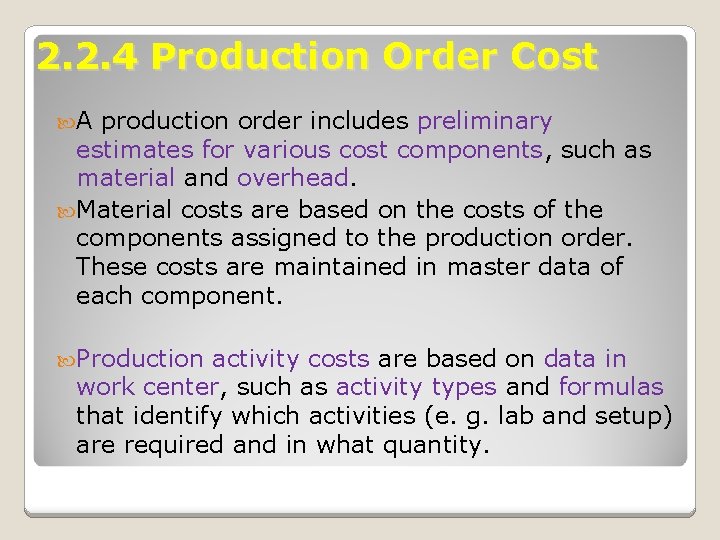 2.2.4 Production Order Cost

A production order includes preliminary estimates for various cost components, such as material and overhead.

Material costs are based on the costs of the components assigned to the production order. These costs are maintained in master data of each component.

Production activity costs are based on data in work center, such as activity types and formulas that identify which activities (e. g. lab and setup) are required and in what quantity.